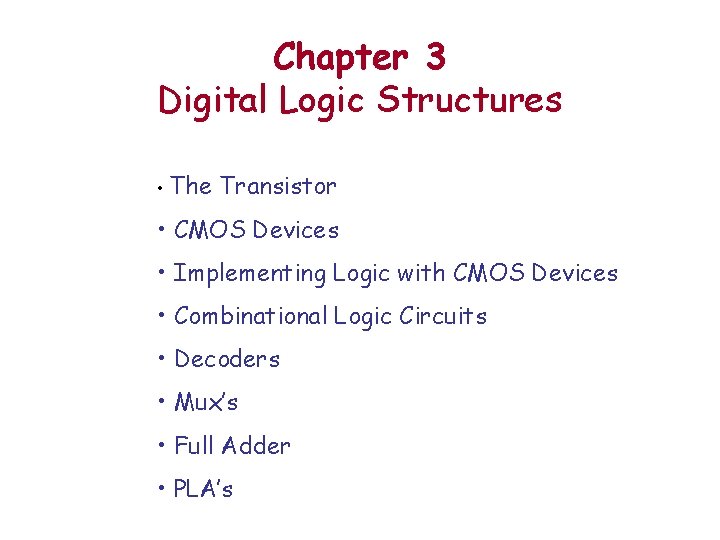 Chapter 3
Digital Logic Structures

• The Transistor
• CMOS Devices
• Implementing Logic with CMOS Devices
• Combinational Logic Circuits
• Decoders
• Mux's
• Full Adder
• PLA's